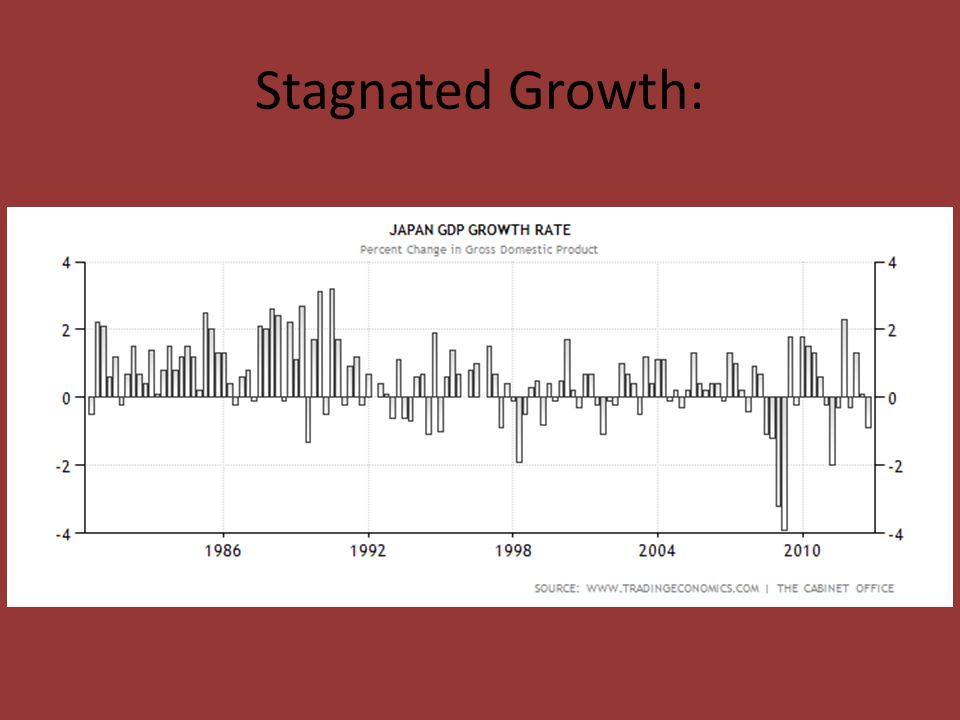 Stagnated Growth:

JAPAN GDP GROWTH RATE
Percent Change in Gross Domestic Product

4
2
0
-2
-4

4
2
0
-2
-4

1986
1992
1998
2004
2010

SOURCE: WWW.TRADINGECONOMICS.COM | THE CABINET OFFICE